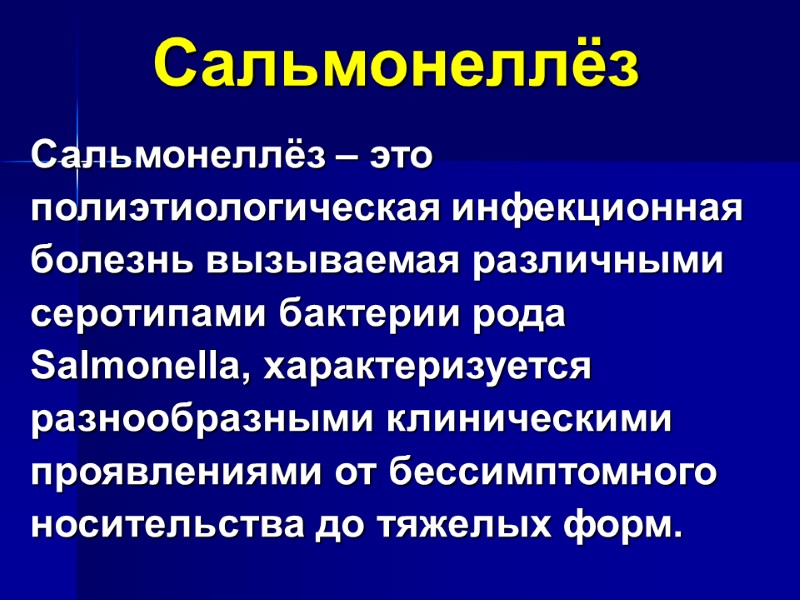 Сальмонеллёз

Сальмонеллёз – это полиэтиологическая инфекционная болезнь вызываемая различными серотипами бактерии рода Salmonella, характеризуется разнообразными клиническими проявлениями от бессимптомного носительства до тяжелых форм.